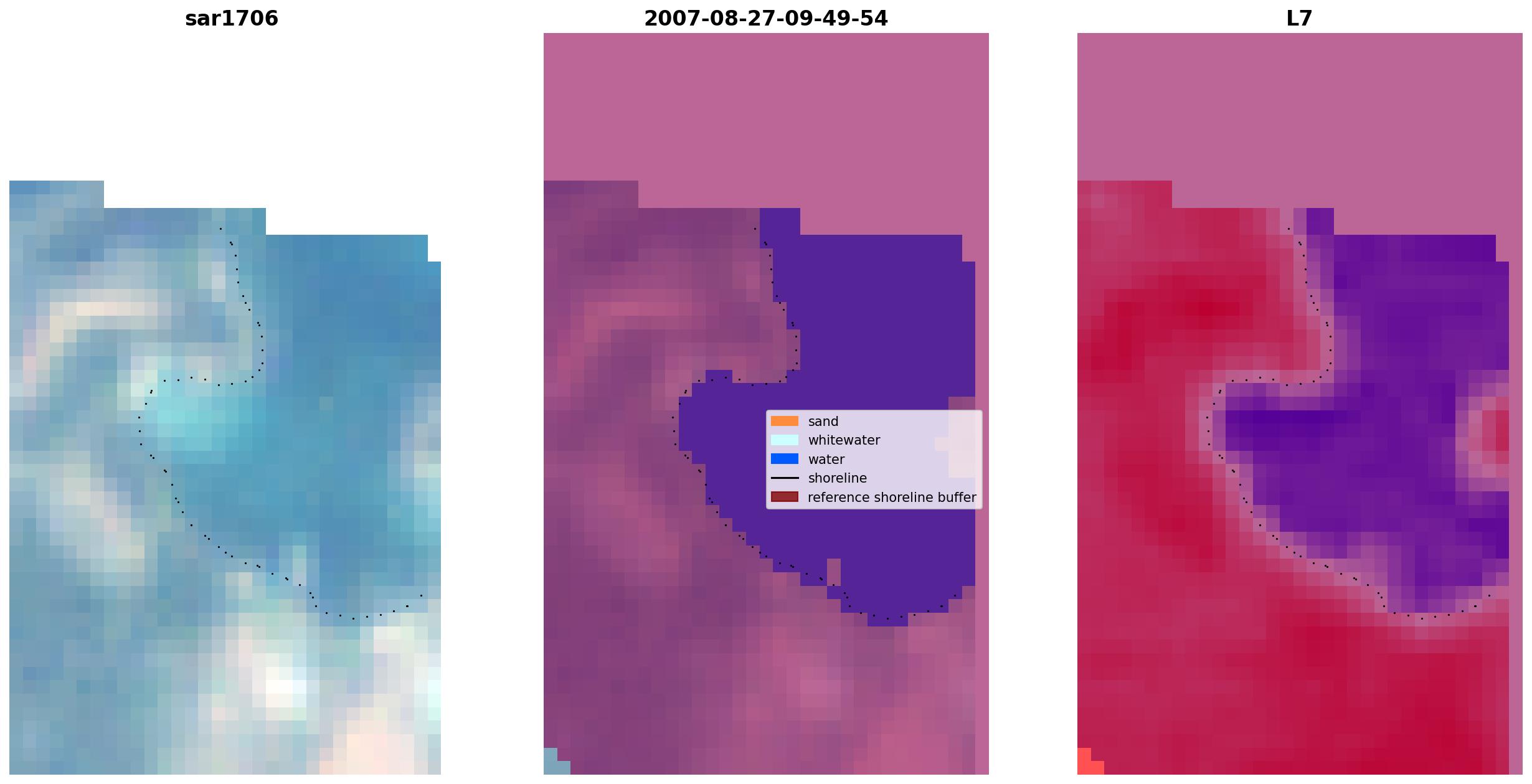 sar1706

2007-08-27-09-49-54

sand
whitewater
water
shoreline
reference shoreline buffer

L7